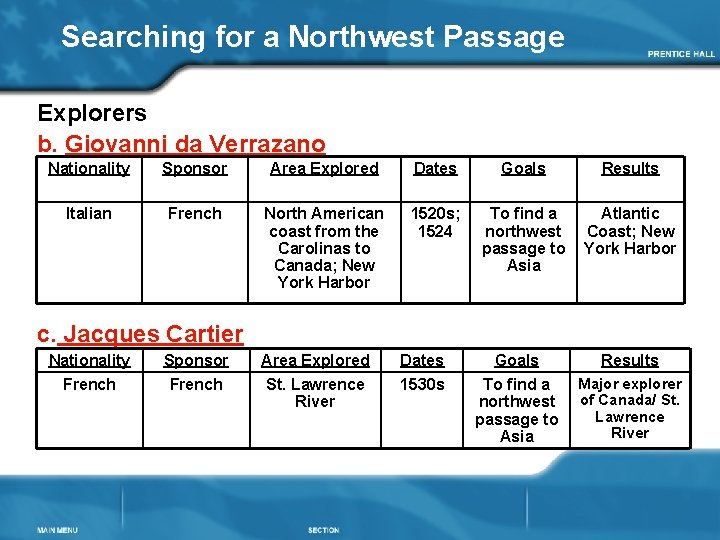 Searching for a Northwest Passage

PRENTICE HALL

Explorers

b. Giovanni da Verrazano

| Nationality | Sponsor | Area Explored | Dates | Goals | Results |
|---|---|---|---|---|---|
| Italian | French | North American coast from the Carolinas to Canada; New York Harbor | 1520s; 1524 | To find a northwest passage to Asia | Atlantic Coast; New York Harbor |

c. Jacques Cartier

| Nationality | Sponsor | Area Explored | Dates | Goals | Results |
|---|---|---|---|---|---|
| French | French | St. Lawrence River | 1530s | To find a northwest passage to Asia | Major explorer of Canada/ St. Lawrence River |

MAIN MENU

SECTION